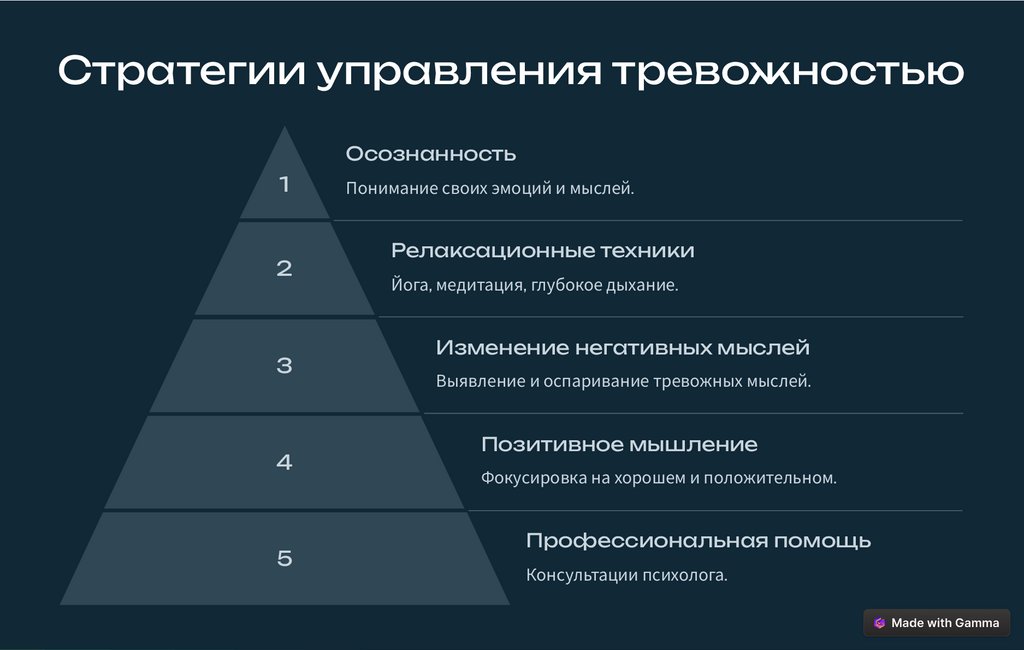 Стратегии управления тревожностью

1

Осознанность

Понимание своих эмоций и мыслей.

2

Релаксационные техники

Йога, медитация, глубокое дыхание.

3

Изменение негативных мыслей

Выявление и оспаривание тревожных мыслей.

4

Позитивное мышление

Фокусировка на хорошем и положительном.

5

Профессиональная помощь

Консультации психолога.

Made with Gamma